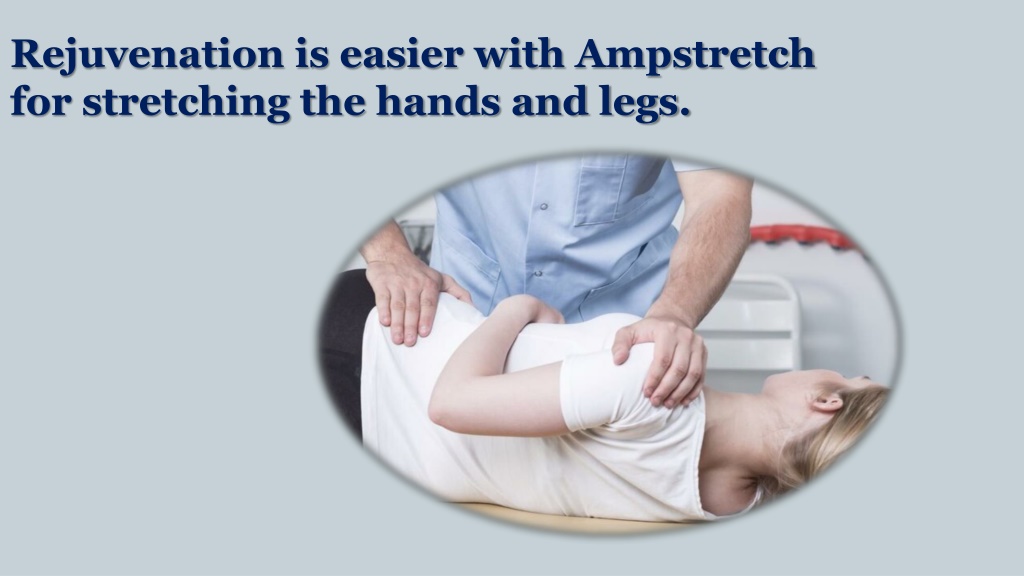 Rejuvenation is easier with Ampstretch for stretching the hands and legs.